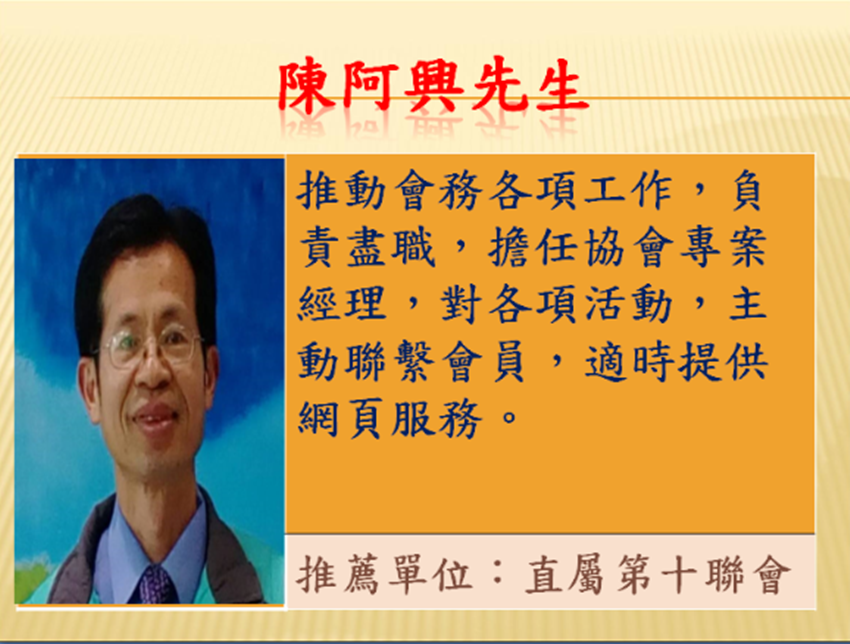 陳阿興先生

推動會務各項工作，負責盡職，擔任協會專案經理，對各項活動，主動聯繫會員，適時提供網頁服務。

推薦單位：直屬第十聯會